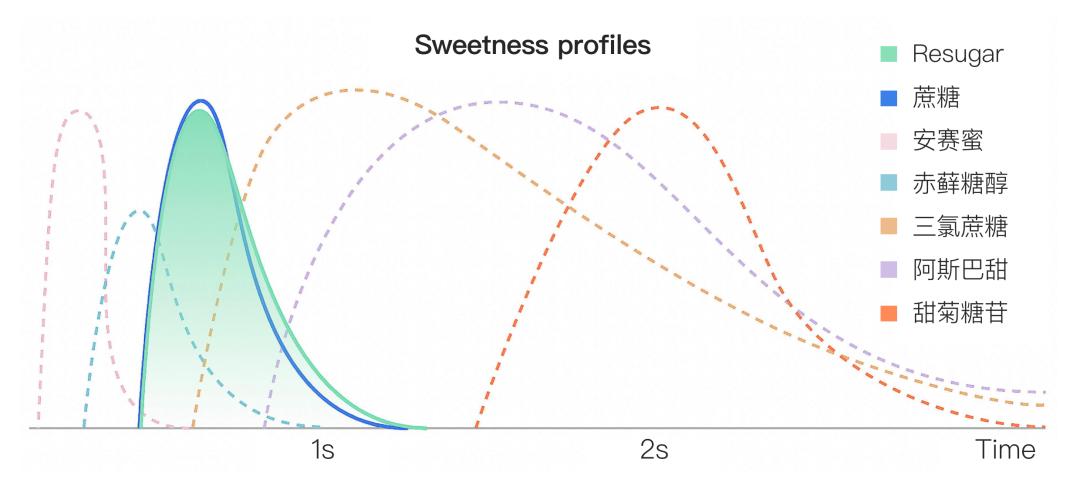 Sweetness profiles

Resugar
蔗糖
安赛蜜
赤藓糖醇
三氯蔗糖
阿斯巴甜
甜菊糖苷

1s
2s
Time